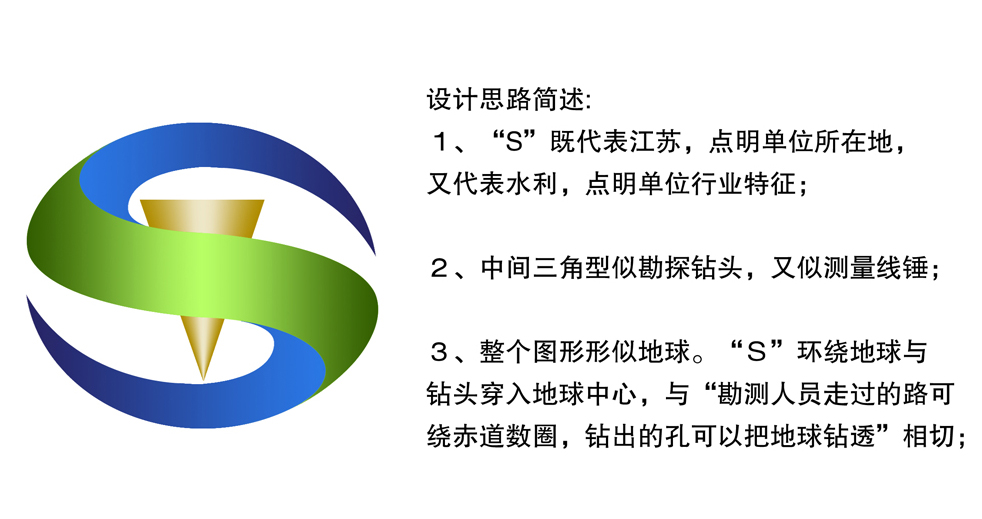 设计思路简述:

１、“S”既代表江苏，点明单位所在地，又代表水利，点明单位行业特征；

２、中间三角型似勘探钻头，又似测量线锤；

３、整个图形形似地球。“S”环绕地球与钻头穿入地球中心，与“勘测人员走过的路可绕赤道数圈，钻出的孔可以把地球钻透”相切；